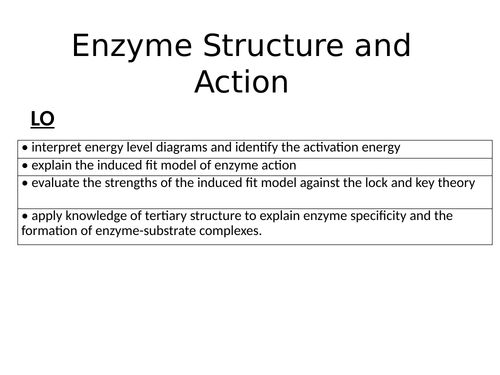 Enzyme Structure and Action

LO

| • interpret energy level diagrams and identify the activation energy |
|---|
| • explain the induced fit model of enzyme action |
| • evaluate the strengths of the induced fit model against the lock and key theory |
| • apply knowledge of tertiary structure to explain enzyme specificity and the formation of enzyme-substrate complexes. |